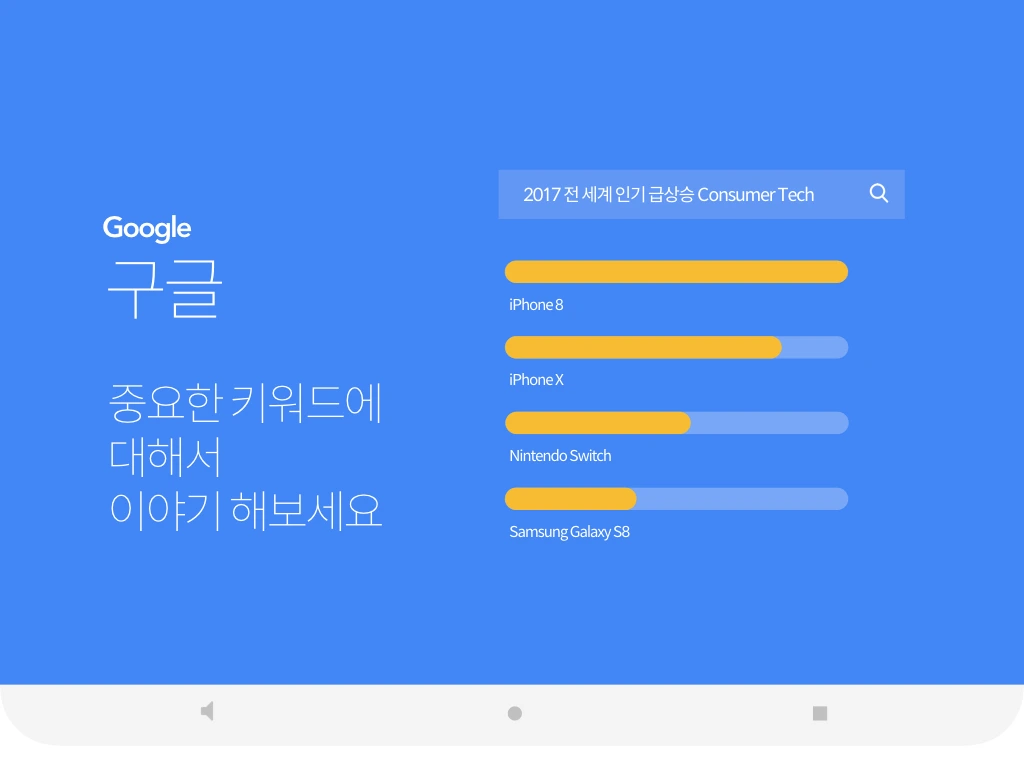 Google
구글

중요한 키워드에 대해서 이야기 해보세요

2017 전 세계 인기 급상승 Consumer Tech

iPhone 8

iPhone X

Nintendo Switch

Samsung Galaxy S8